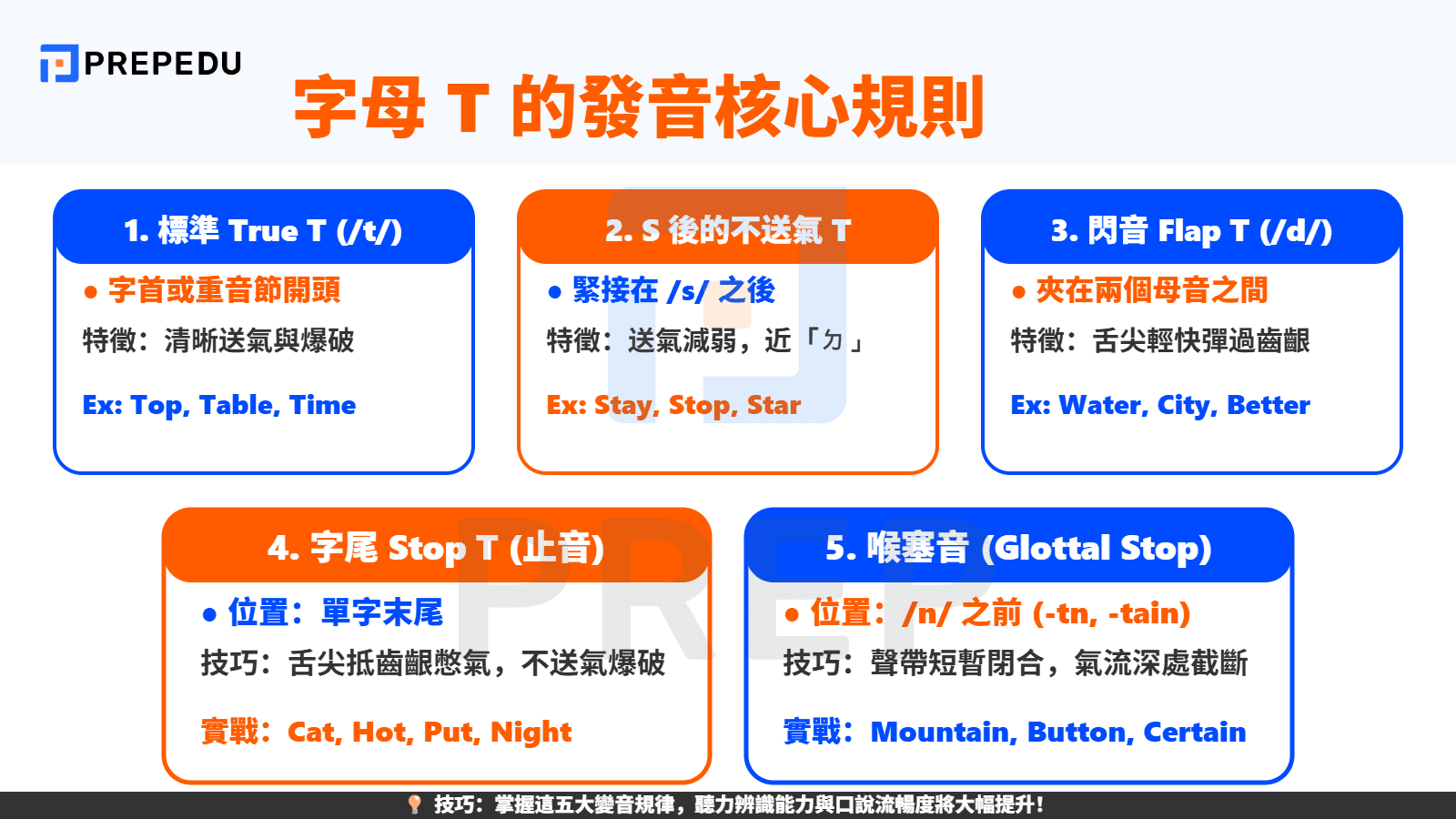 PREPEDU

字母 T 的發音核心規則

1. 標準 True T (/t/)
● 字首或重音節開頭
特徵：清晰送氣與爆破
Ex: Top, Table, Time

2. S 後的不送氣 T
● 緊接在 /s/ 之後
特徵：送氣減弱，近「ㄉ」
Ex: Stay, Stop, Star

3. 閃音 Flap T (/d/)
● 夾在兩個母音之間
特徵：舌尖輕快彈過齒齦
Ex: Water, City, Better

4. 字尾 Stop T (止音)
● 位置：單字末尾
技巧：舌尖抵齒齦憋氣，不送氣爆破
實戰：Cat, Hot, Put, Night

5. 喉塞音 (Glottal Stop)
● 位置：/n/ 之前 (-tn, -tain)
技巧：聲帶短暫閉合，氣流深處截斷
實戰：Mountain, Button, Certain

PREP

技巧：掌握這五大變音規律，聽力辨識能力與口說流暢度將大幅提升！